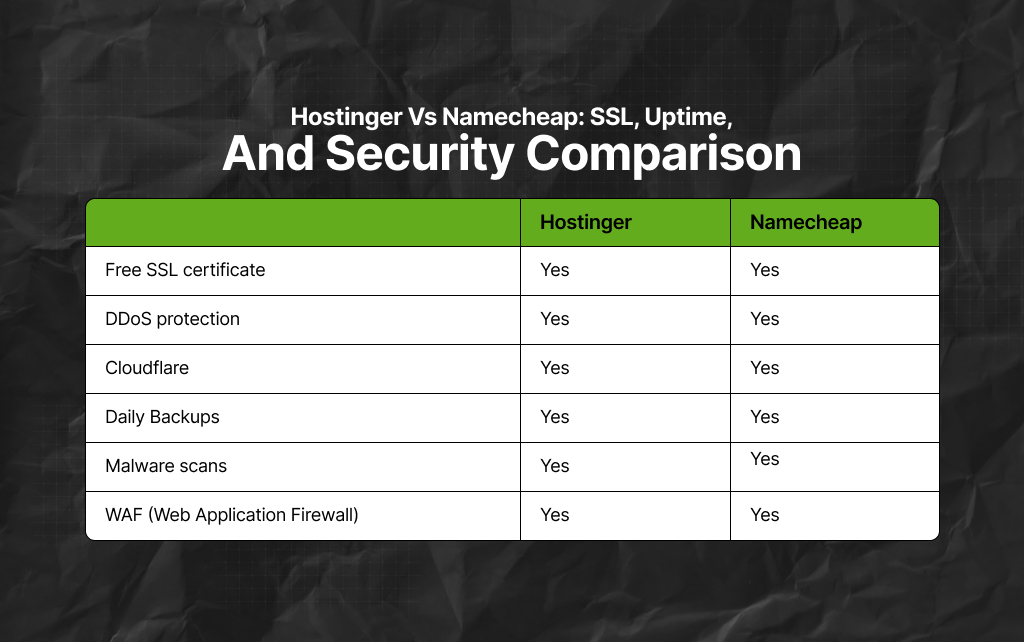 Hostinger Vs Namecheap: SSL, Uptime, And Security Comparison

| | Hostinger | Namecheap |
|---|---|---|
| Free SSL certificate | Yes | Yes |
| DDoS protection | Yes | Yes |
| Cloudflare | Yes | Yes |
| Daily Backups | Yes | Yes |
| Malware scans | Yes | Yes |
| WAF (Web Application Firewall) | Yes | Yes |